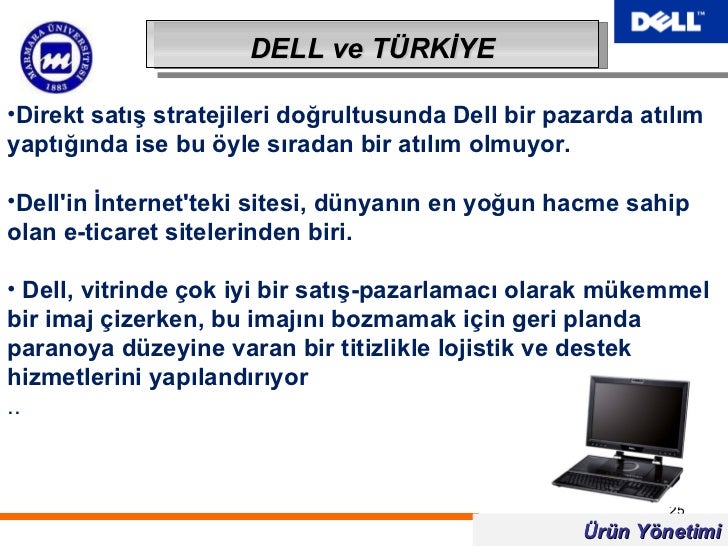 MARMARA ÜNİVERSİTESİ 1883

DELL ve TÜRKİYE

DELL

•Direkt satış stratejileri doğrultusunda Dell bir pazarda atılım yaptığında ise bu öyle sıradan bir atılım olmuyor.

•Dell'in İnternet'teki sitesi, dünyanın en yoğun hacme sahip olan e-ticaret sitelerinden biri.

• Dell, vitrinde çok iyi bir satış-pazarlamacı olarak mükemmel bir imaj çizerken, bu imajını bozmamak için geri planda paranoya düzeyine varan bir titizlikle lojistik ve destek hizmetlerini yapılandırıyor
..

25

Ürün Yönetimi